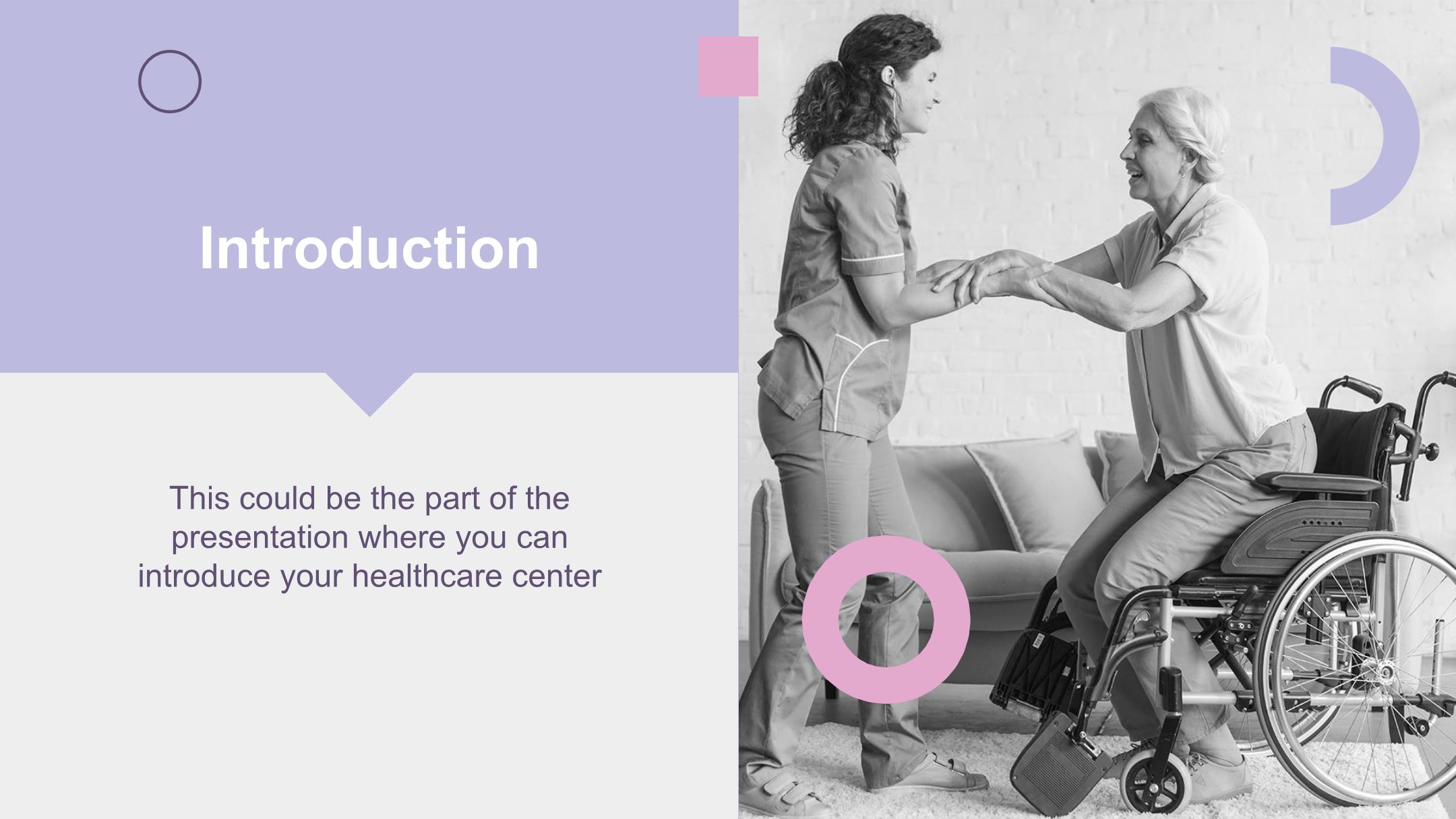 Introduction

This could be the part of the presentation where you can introduce your healthcare center